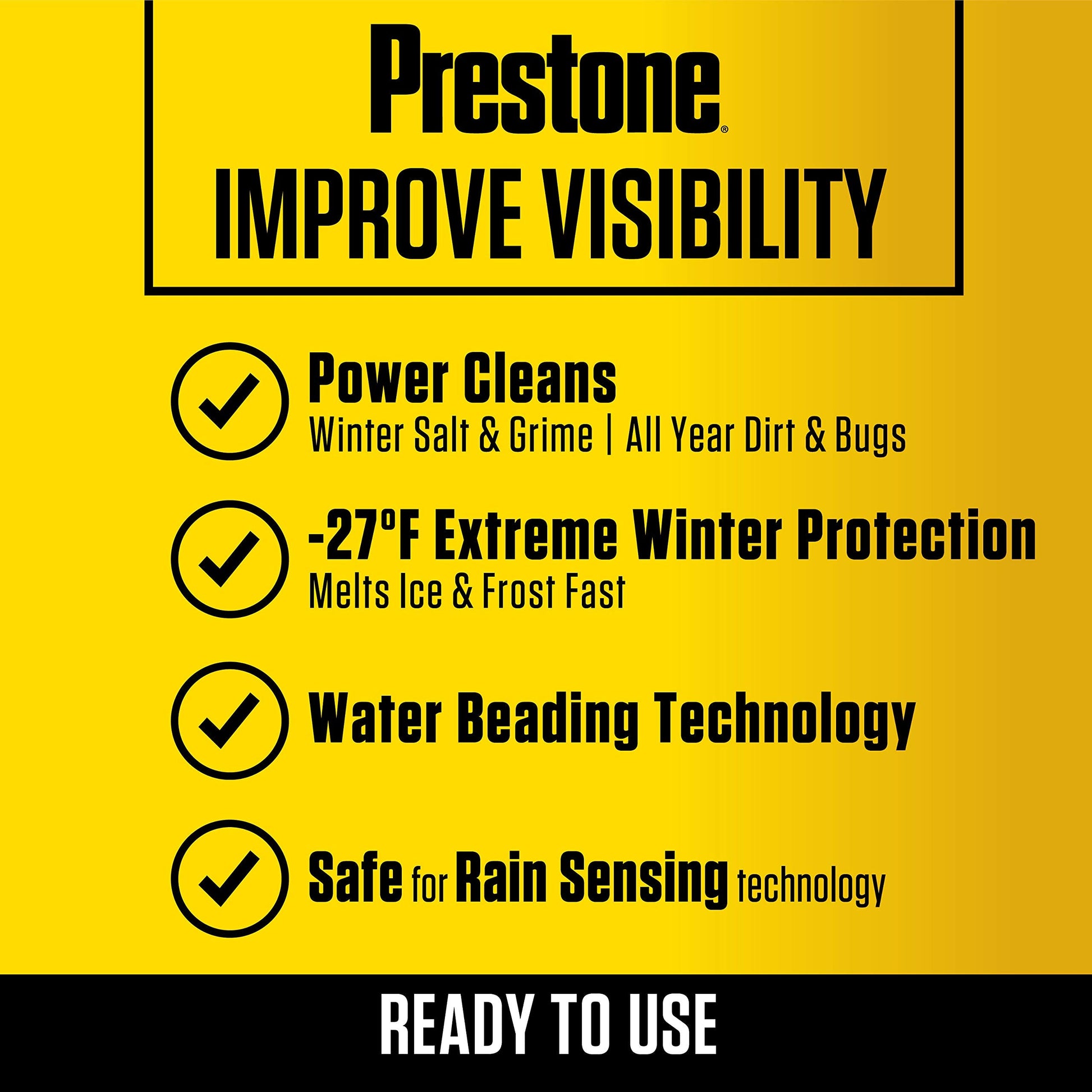 Prestone®

IMPROVE VISIBILITY

Power Cleans
Winter Salt & Grime | All Year Dirt & Bugs

-27°F Extreme Winter Protection
Melts Ice & Frost Fast

Water Beading Technology

Safe for Rain Sensing technology

READY TO USE